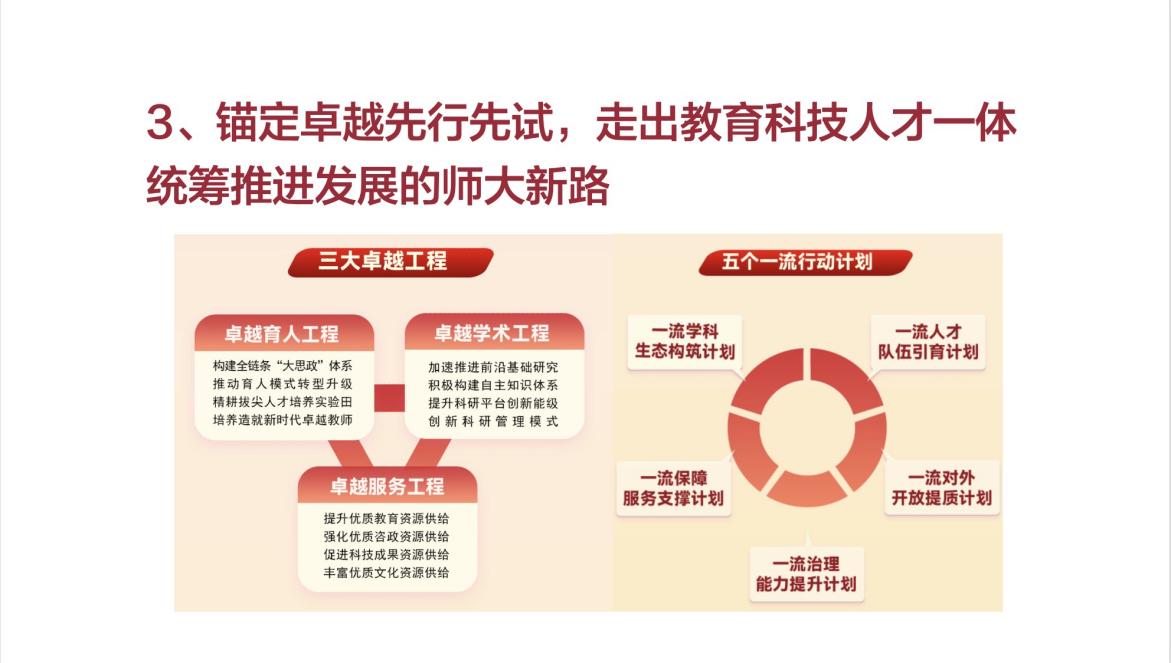 3、锚定卓越先行先试，走出教育科技人才一体统筹推进发展的师大新路

三大卓越工程

卓越育人工程
构建全链条“大思政”体系
推动育人模式转型升级
精耕拔尖人才培养实验田
培养造就新时代卓越教师

卓越学术工程
加速推进前沿基础研究
积极构建自主知识体系
提升科研平台创新能级
创新科研管理模式

卓越服务工程
提升优质教育资源供给
强化优质咨政资源供给
促进科技成果资源供给
丰富优质文化资源供给

五个一流行动计划

一流学科
生态构筑计划

一流人才
队伍引育计划

一流保障
服务支撑计划

一流对外
开放提质计划

一流治理
能力提升计划